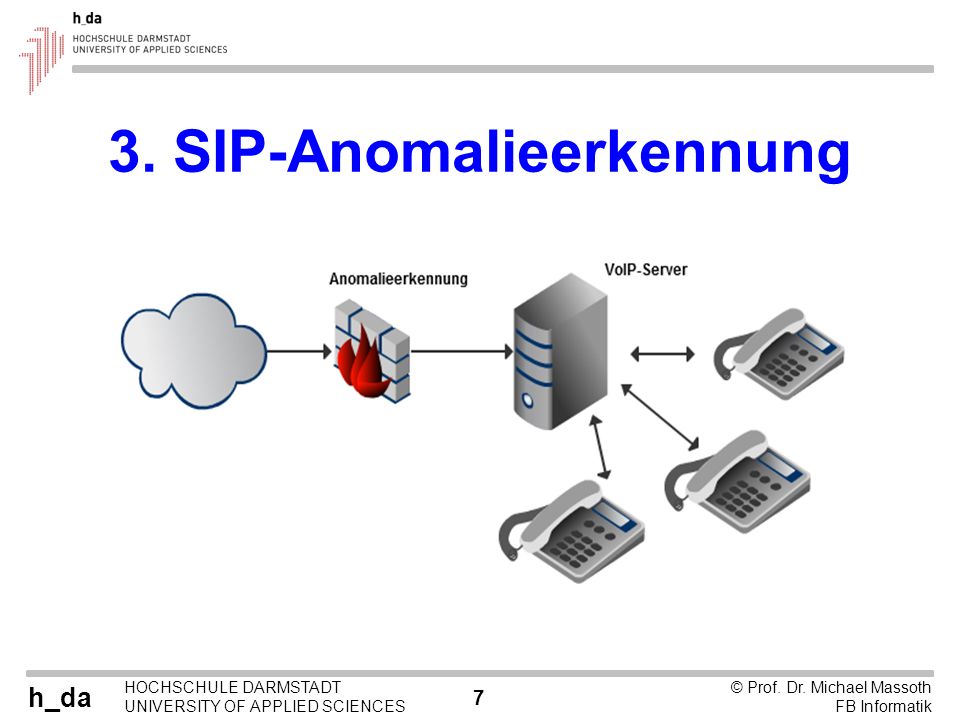 h_da
HOCHSCHULE DARMSTADT
UNIVERSITY OF APPLIED SCIENCES

3. SIP-Anomalieerkennung

Anomalieerkennung

VoIP-Server

h_da
HOCHSCHULE DARMSTADT
UNIVERSITY OF APPLIED SCIENCES

7

© Prof. Dr. Michael Massoth
FB Informatik